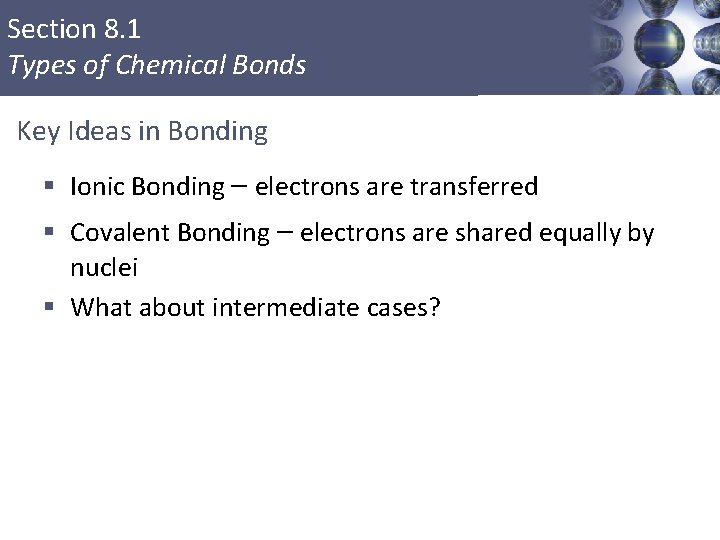 Section 8.1
Types of Chemical Bonds

Key Ideas in Bonding

▪ Ionic Bonding – electrons are transferred
▪ Covalent Bonding – electrons are shared equally by nuclei
▪ What about intermediate cases?